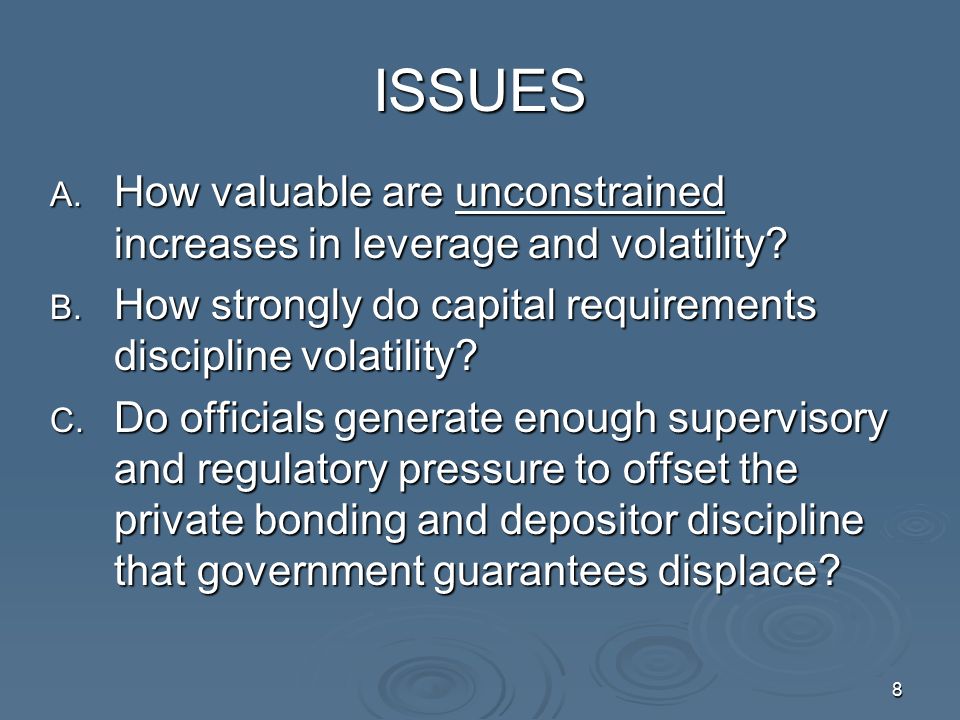 ISSUES

A. How valuable are unconstrained increases in leverage and volatility?

B. How strongly do capital requirements discipline volatility?

C. Do officials generate enough supervisory and regulatory pressure to offset the private bonding and depositor discipline that government guarantees displace?

8